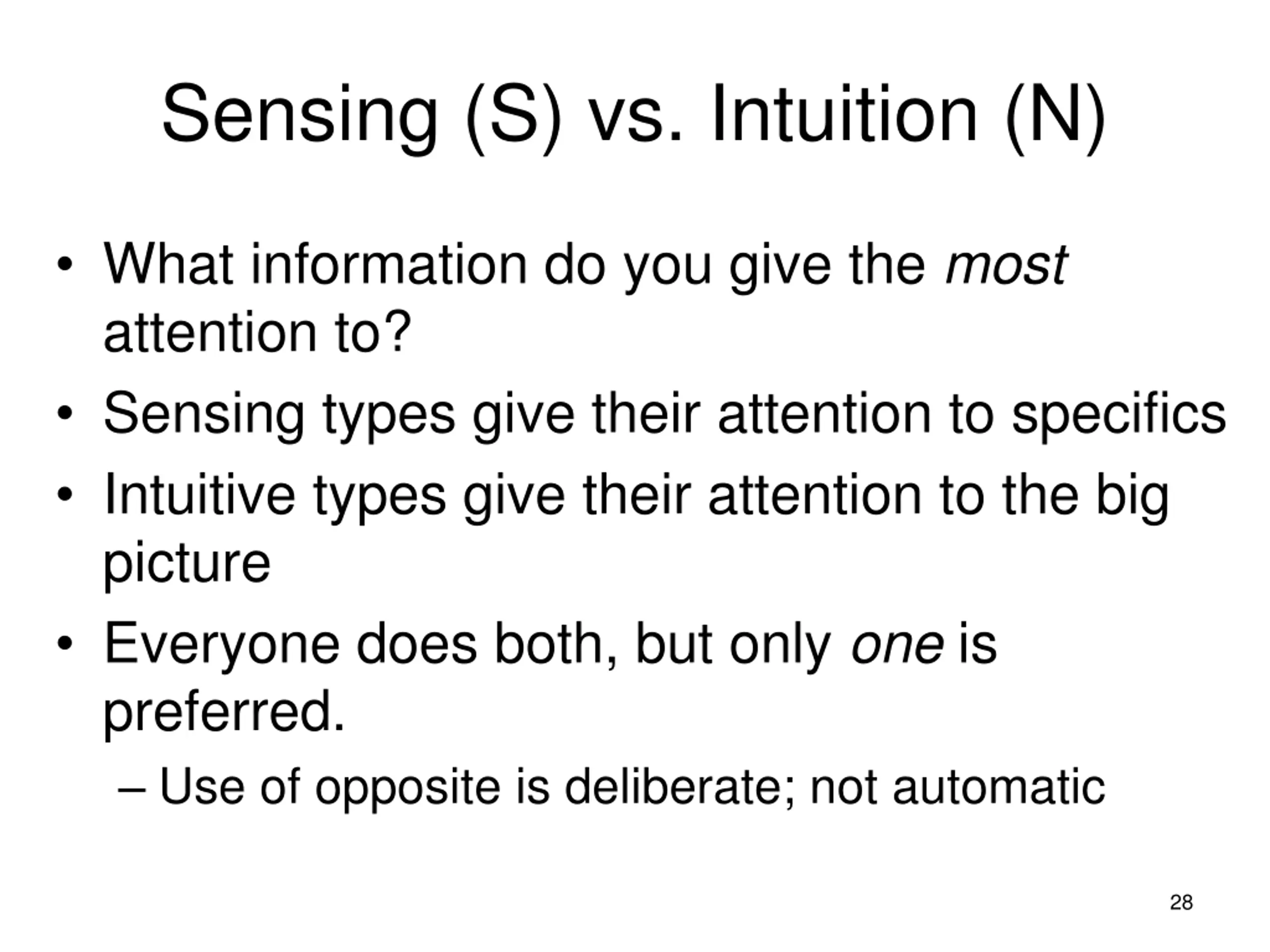 Sensing (S) vs. Intuition (N)

• What information do you give the most attention to?

• Sensing types give their attention to specifics

• Intuitive types give their attention to the big picture

• Everyone does both, but only one is preferred.

– Use of opposite is deliberate; not automatic

28